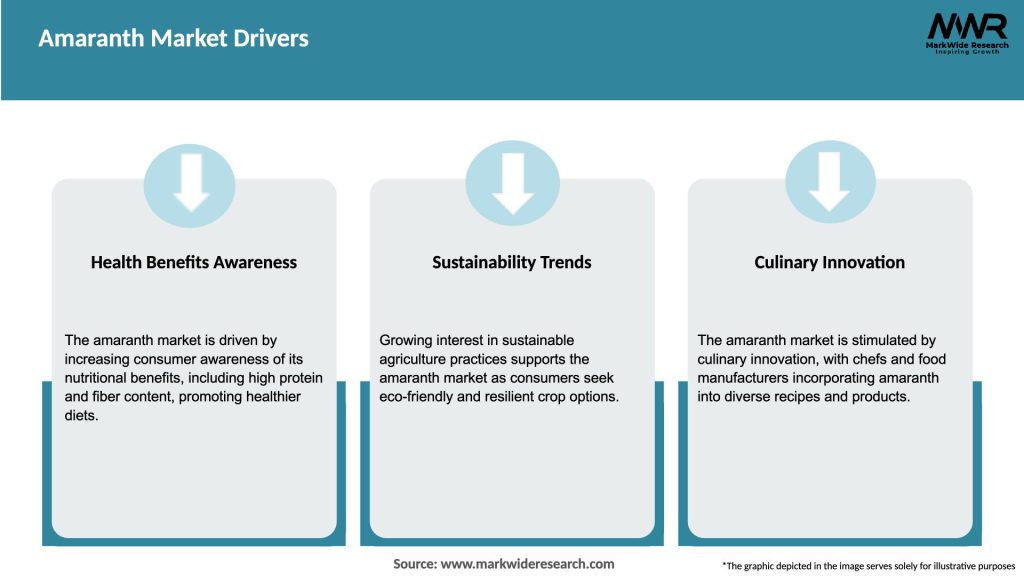 Amaranth Market Drivers

MWR
MarkWide Research
Inspiring Growth

Health Benefits Awareness

The amaranth market is driven by increasing consumer awareness of its nutritional benefits, including high protein and fiber content, promoting healthier diets.

Sustainability Trends

Growing interest in sustainable agriculture practices supports the amaranth market as consumers seek eco-friendly and resilient crop options.

Culinary Innovation

The amaranth market is stimulated by culinary innovation, with chefs and food manufacturers incorporating amaranth into diverse recipes and products.

Source: www.markwideresearch.com

*The graphic depicted in the image serves solely for illustrative purposes